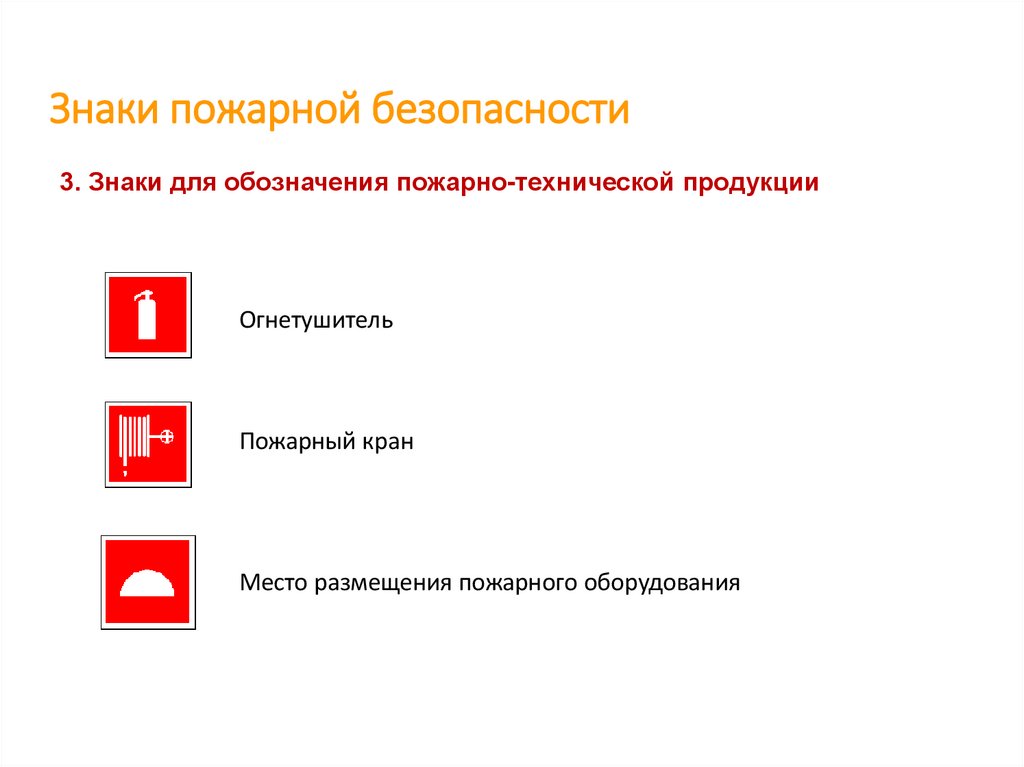 Знаки пожарной безопасности

3. Знаки для обозначения пожарно-технической продукции

Огнетушитель

Пожарный кран

Место размещения пожарного оборудования